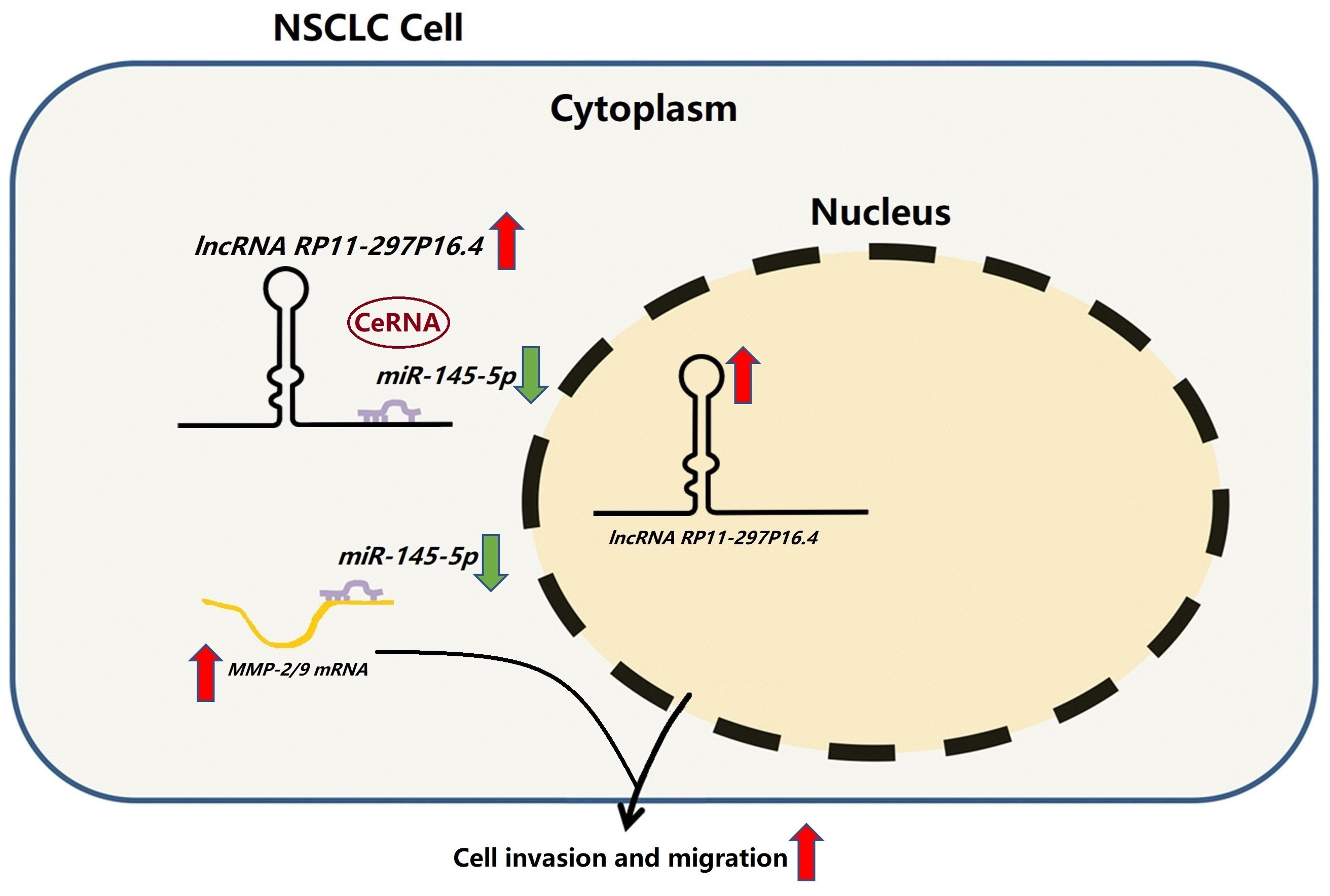 NSCLC Cell

Cytoplasm

Nucleus

lncRNA RP11-297P16.4

CeRNA

miR-145-5p

lncRNA RP11-297P16.4

miR-145-5p

MMP-2/9 mRNA

Cell invasion and migration